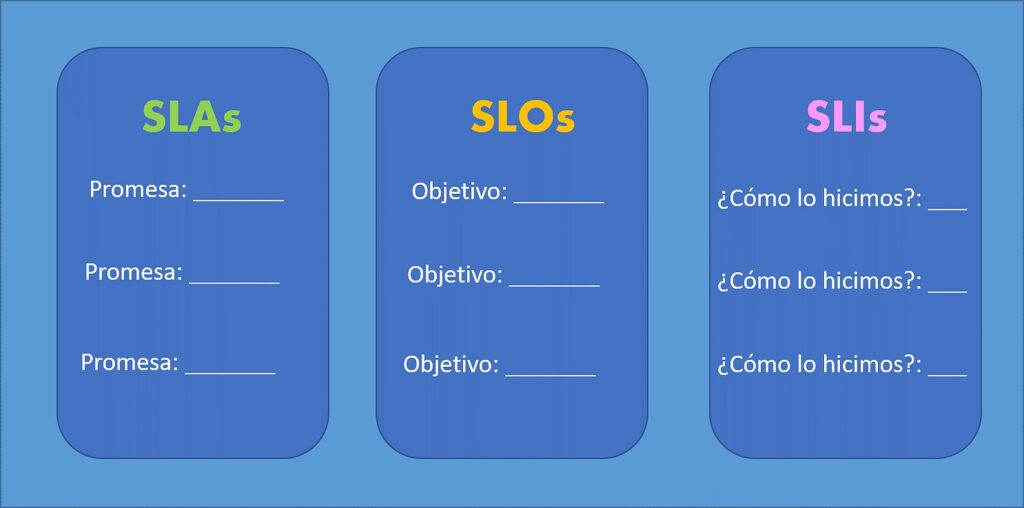 SLAs

Promesa: ____

Promesa: ____

Promesa: ____

SLOs

Objetivo: ____

Objetivo: ____

Objetivo: ____

SLIs

¿Cómo lo hicimos?: ____

¿Cómo lo hicimos?: ____

¿Cómo lo hicimos?: ____